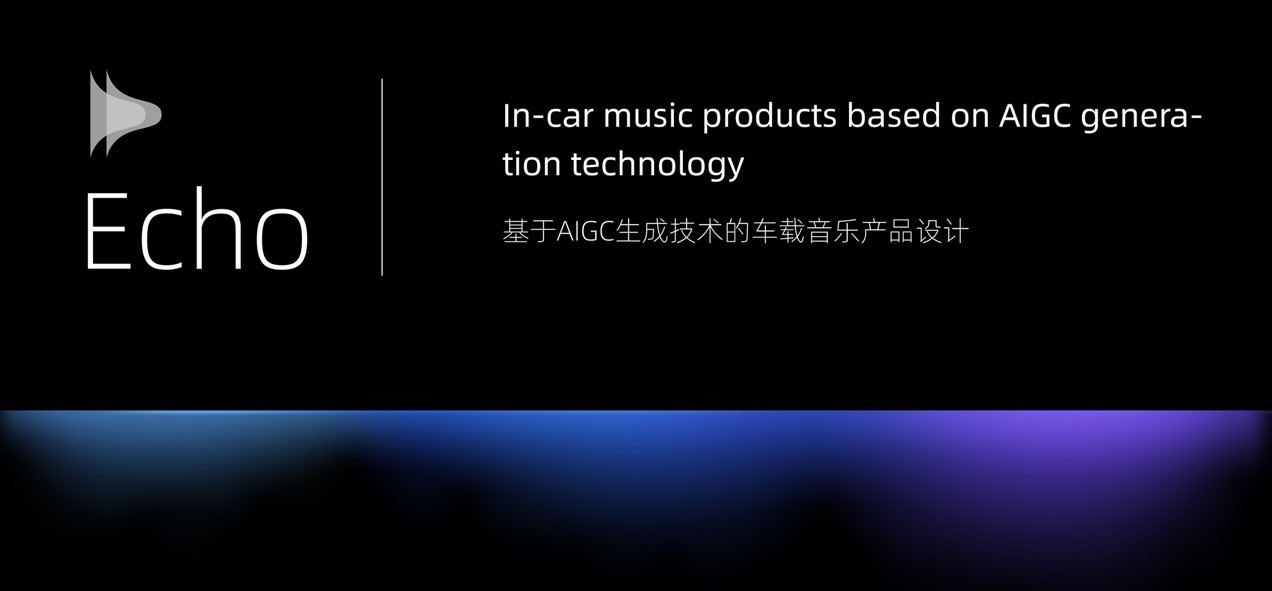 Echo

In-car music products based on AIGC generation technology

基于AIGC生成技术的车载音乐产品设计